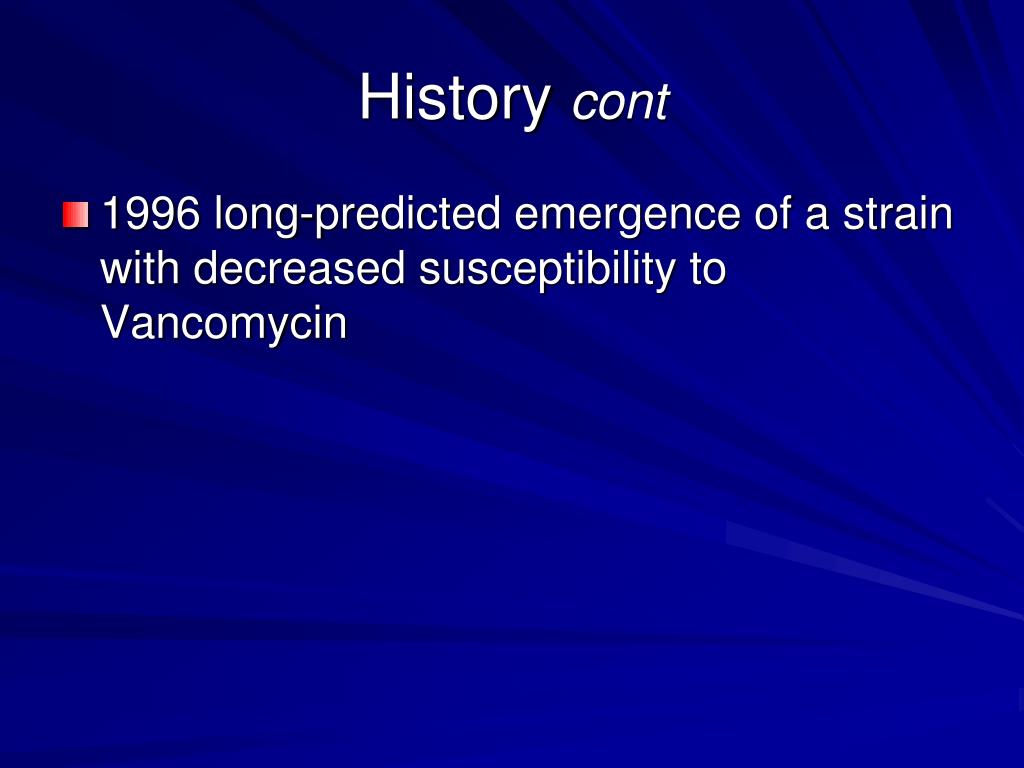 History cont

1996 long-predicted emergence of a strain with decreased susceptibility to Vancomycin